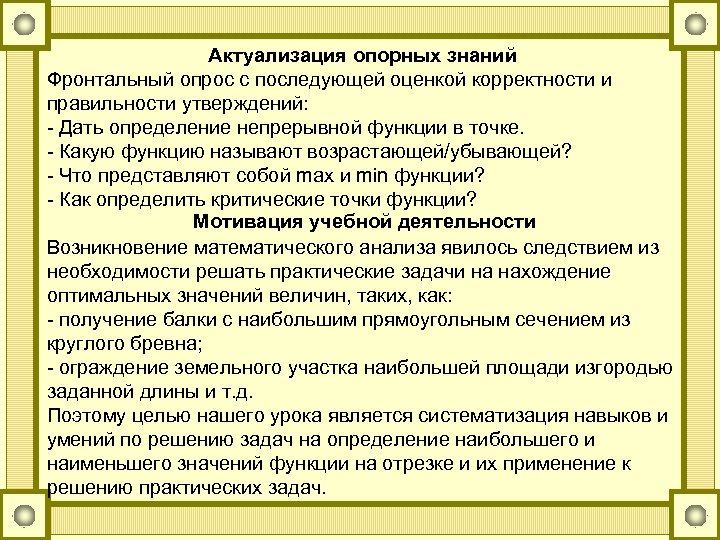 Актуализация опорных знаний
Фронтальный опрос с последующей оценкой корректности и правильности утверждений:
- Дать определение непрерывной функции в точке.
- Какую функцию называют возрастающей/убывающей?
- Что представляют собой max и min функции?
- Как определить критические точки функции?

Мотивация учебной деятельности
Возникновение математического анализа явилось следствием из необходимости решать практические задачи на нахождение оптимальных значений величин, таких, как:
- получение балки с наибольшим прямоугольным сечением из круглого бревна;
- ограждение земельного участка наибольшей площади изгородью заданной длины и т.д.
Поэтому целью нашего урока является систематизация навыков и умений по решению задач на определение наибольшего и наименьшего значений функции на отрезке и их применение к решению практических задач.